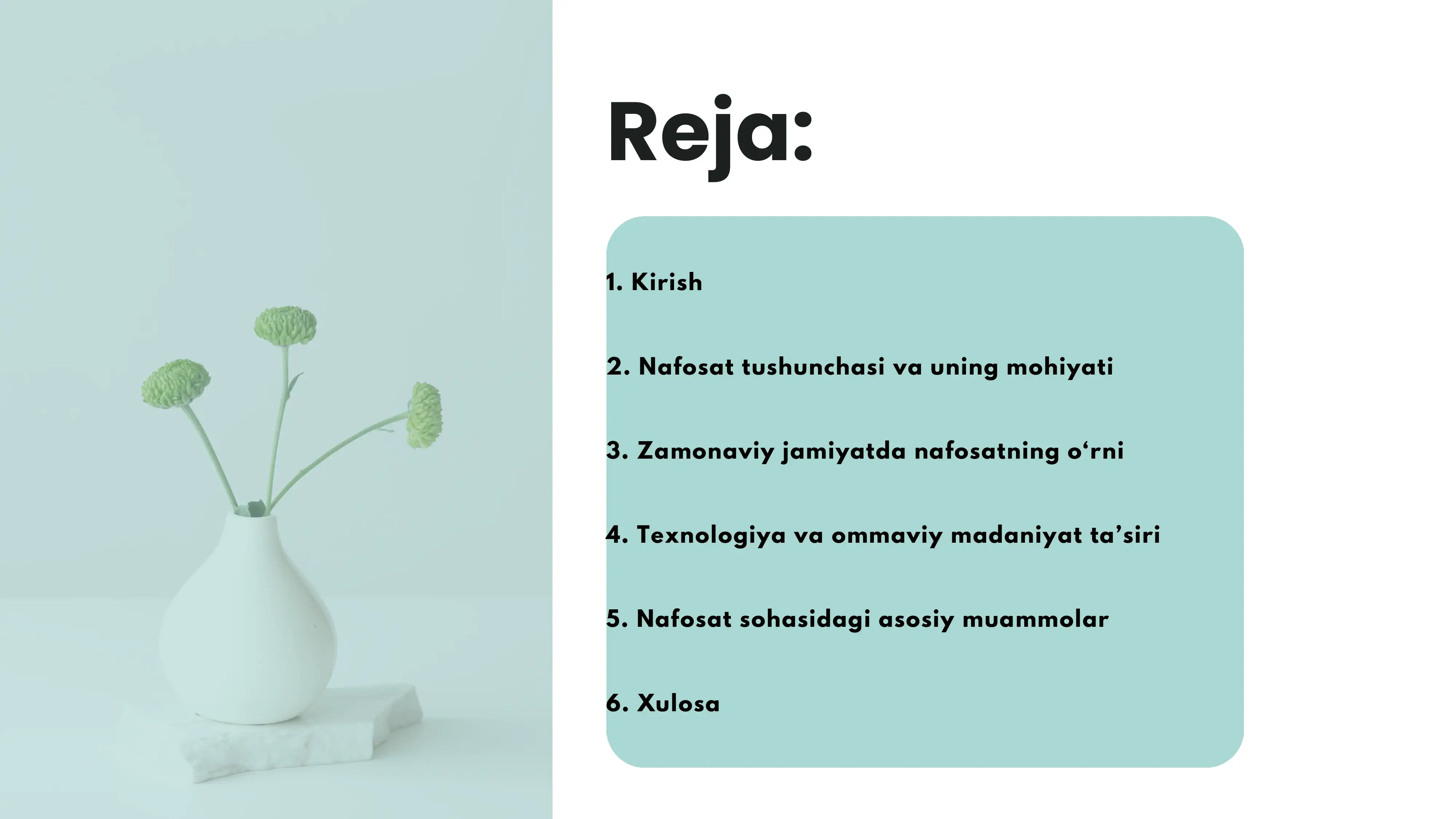 Reja:

1. Kirish

2. Nafosat tushunchasi va uning mohiyati

3. Zamonaviy jamiyatda nafosatning o‘rni

4. Texnologiya va ommaviy madaniyat ta’siri

5. Nafosat sohasidagi asosiy muammolar

6. Xulosa